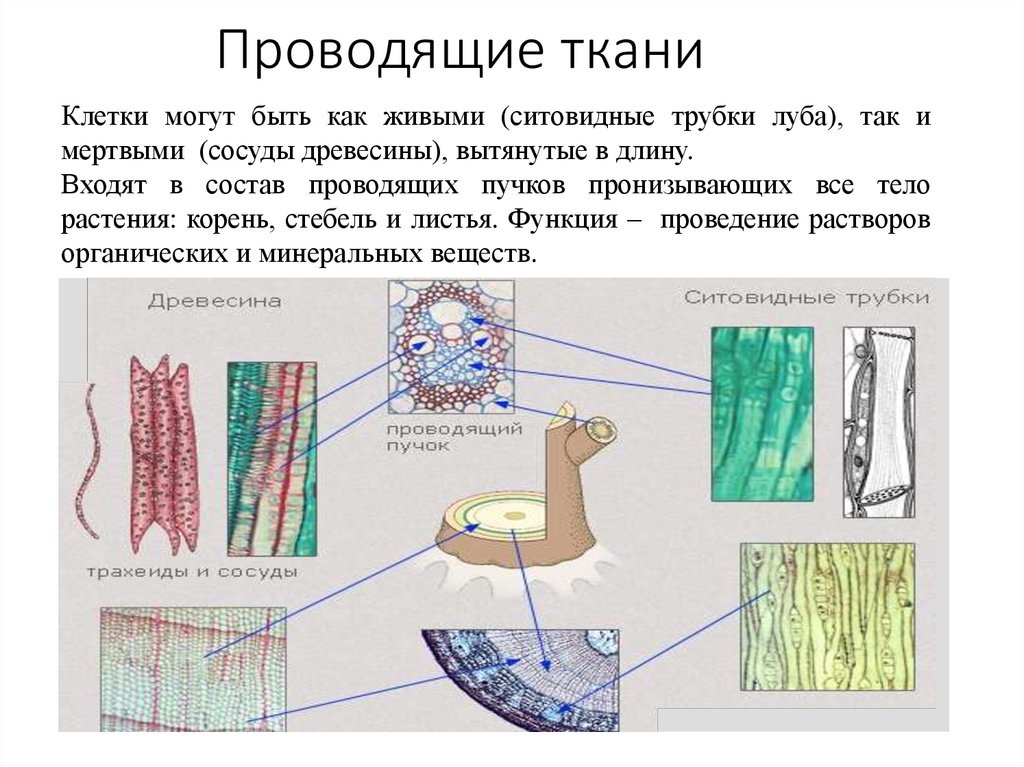 Проводящие ткани

Клетки могут быть как живыми (ситовидные трубки луба), так и мертвыми (сосуды древесины), вытянутые в длину.
Входят в состав проводящих пучков пронизывающих все тело растения: корень, стебель и листья. Функция – проведение растворов органических и минеральных веществ.

Древесина

Ситовидные трубки

проводящий пучок

трахеиды и сосуды